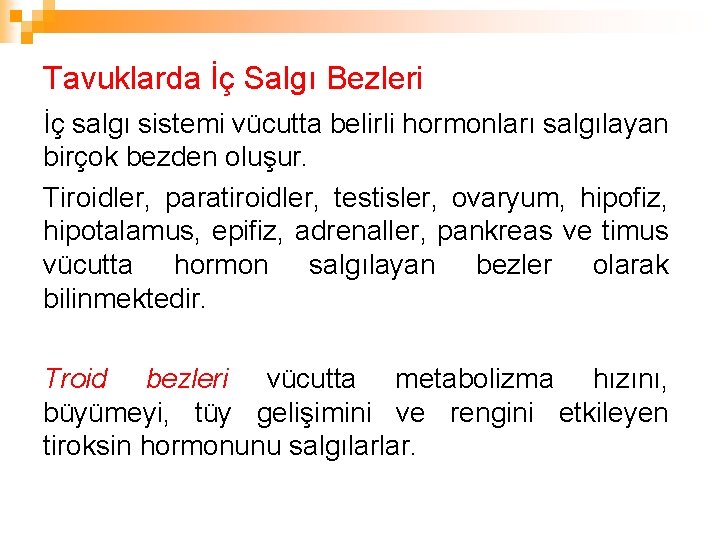 Tavuklarda İç Salgı Bezleri

İç salgı sistemi vücutta belirli hormonları salgılayan birçok bezden oluşur.

Tiroidler, paratiroidler, testisler, ovaryum, hipofiz, hipotalamus, epifiz, adrenaller, pankreas ve timus vücutta hormon salgılayan bezler olarak bilinmektedir.

Troid bezleri vücutta metabolizma hızını, büyümeyi, tüy gelişimini ve rengini etkileyen tiroksin hormonunu salgılarlar.